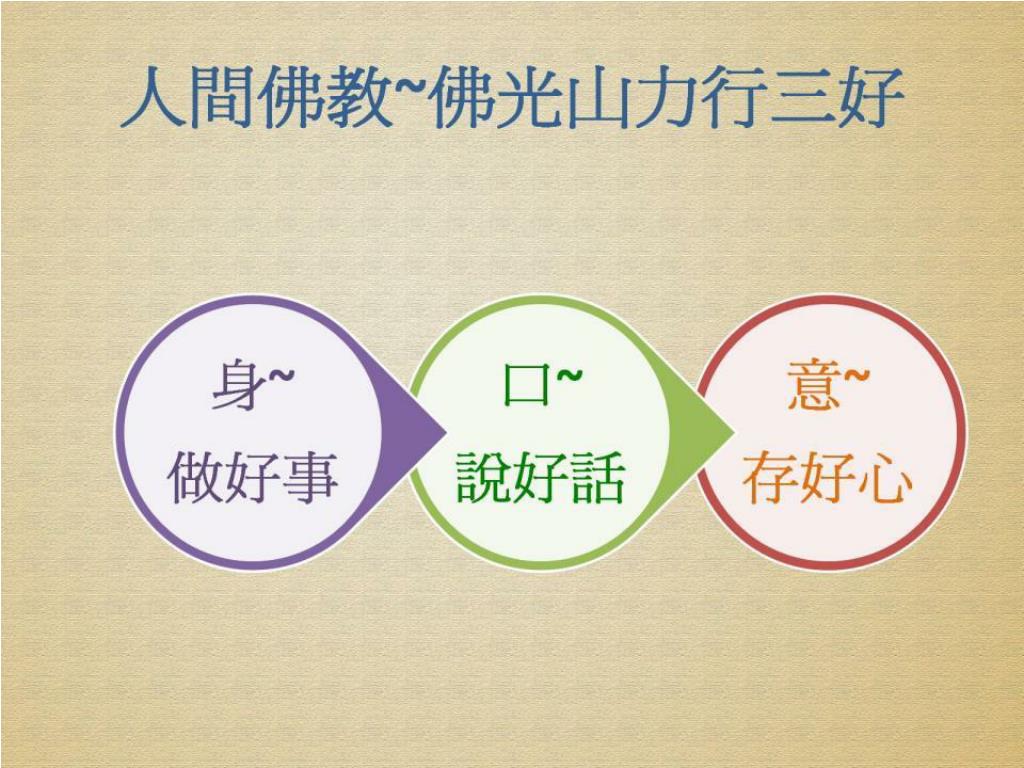 人間佛教~佛光山力行三好

身~
做好事

口~
說好話

意~
存好心